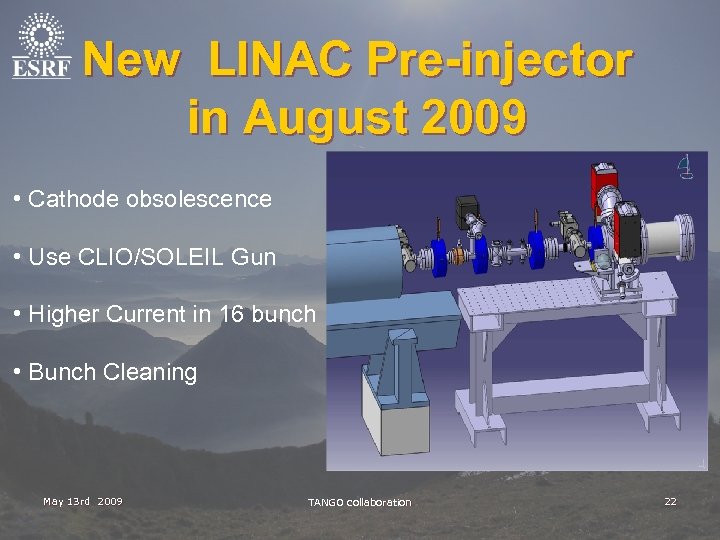 ESRF

New LINAC Pre-injector in August 2009

• Cathode obsolescence

• Use CLIO/SOLEIL Gun

• Higher Current in 16 bunch

• Bunch Cleaning

May 13rd 2009

TANGO collaboration

22